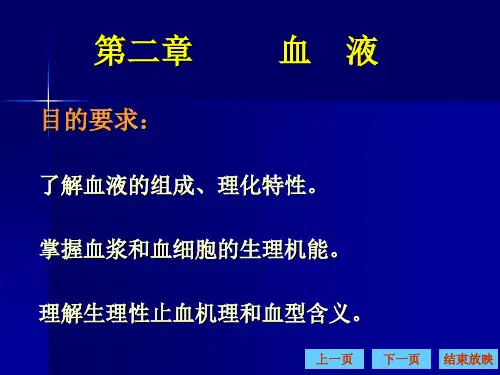 第二章　　血　液

目的要求：

了解血液的组成、理化特性。

掌握血浆和血细胞的生理机能。

理解生理性止血机理和血型含义。

上一页　下一页　结束放映